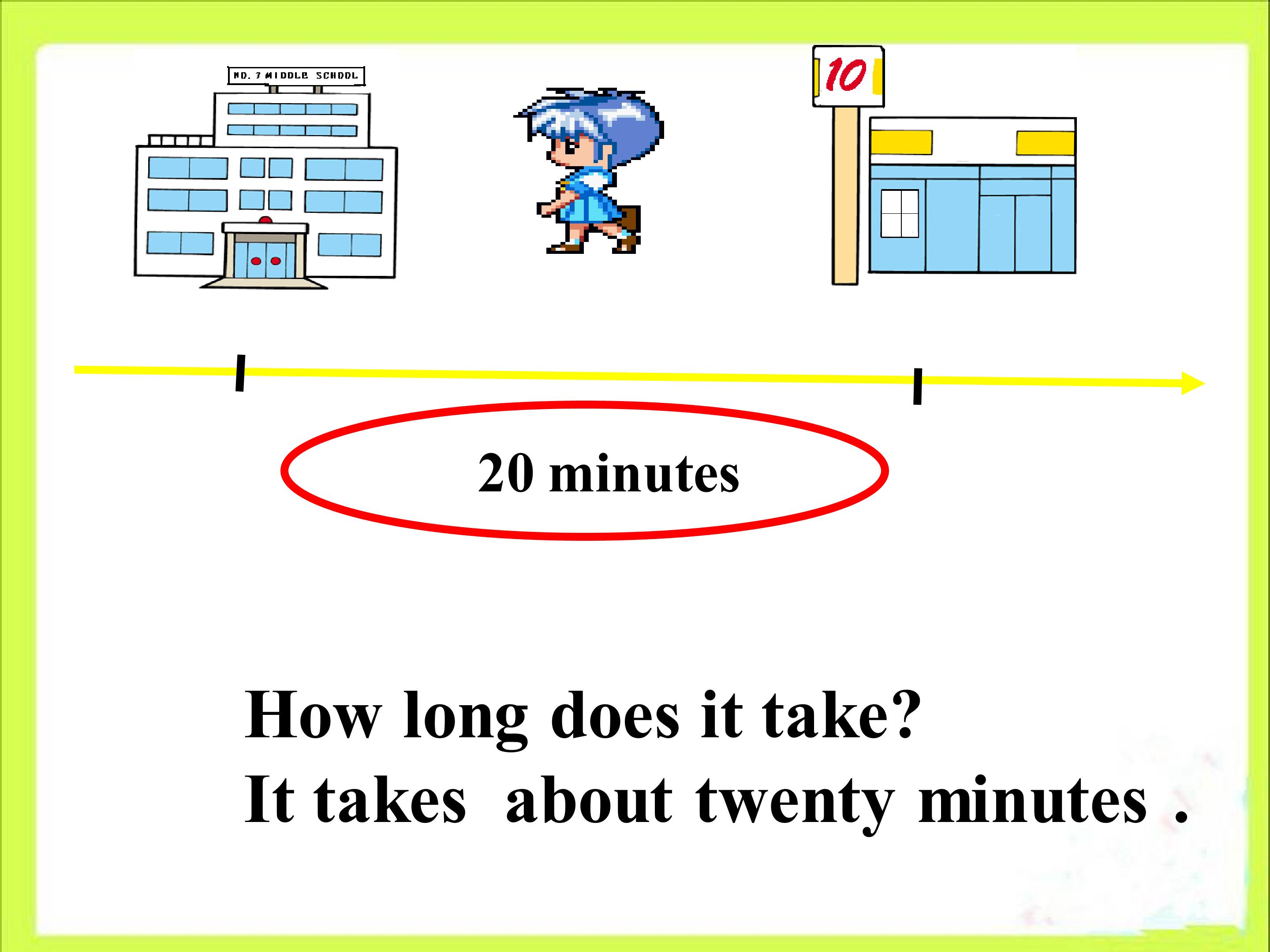 NO. 7 MIDDLE SCHOOL

10

20 minutes

How long does it take?
It takes about twenty minutes .